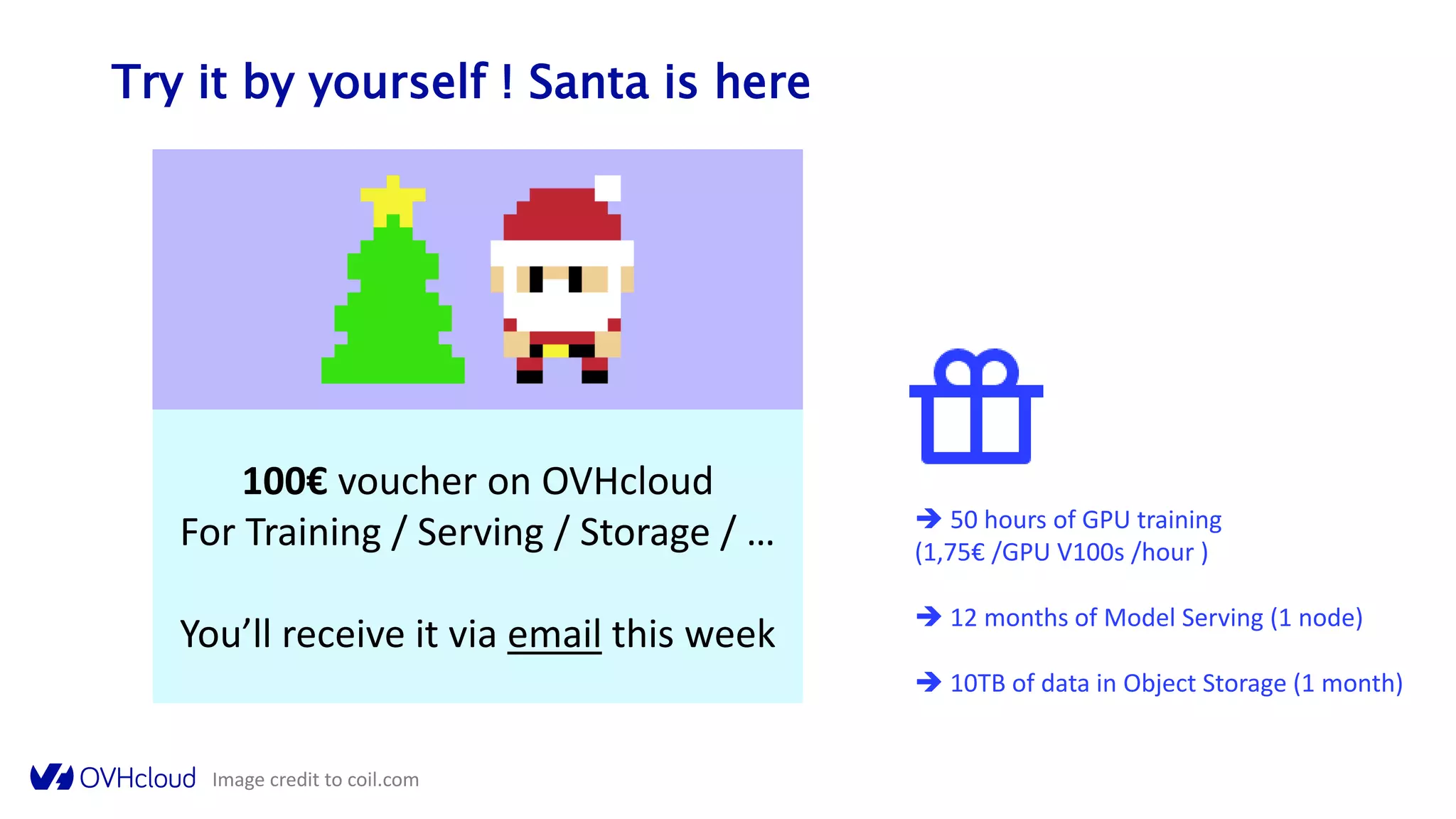 Try it by yourself ! Santa is here

100€ voucher on OVHcloud
For Training / Serving / Storage / …

You'll receive it via email this week

→ 50 hours of GPU training (1,75€ /GPU V100s /hour )

→ 12 months of Model Serving (1 node)

→ 10TB of data in Object Storage (1 month)

OVHcloud Image credit to coil.com